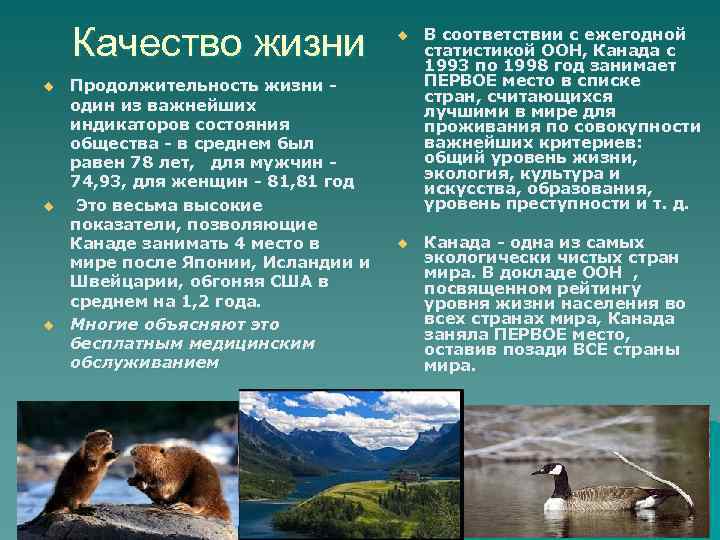 Качество жизни

Продолжительность жизни - один из важнейших индикаторов состояния общества - в среднем был равен 78 лет, для мужчин - 74,93, для женщин - 81,81 год

Это весьма высокие показатели, позволяющие Канаде занимать 4 место в мире после Японии, Исландии и Швейцарии, обгоняя США в среднем на 1,2 года.

Многие объясняют это бесплатным медицинским обслуживанием

В соответствии с ежегодной статистикой ООН, Канада с 1993 по 1998 год занимает ПЕРВОЕ место в списке стран, считающихся лучшими в мире для проживания по совокупности важнейших критериев: общий уровень жизни, экология, культура и искусства, образования, уровень преступности и т. д.

Канада - одна из самых экологически чистых стран мира. В докладе ООН , посвященном рейтингу уровня жизни населения во всех странах мира, Канада заняла ПЕРВОЕ место, оставив позади ВСЕ страны мира.